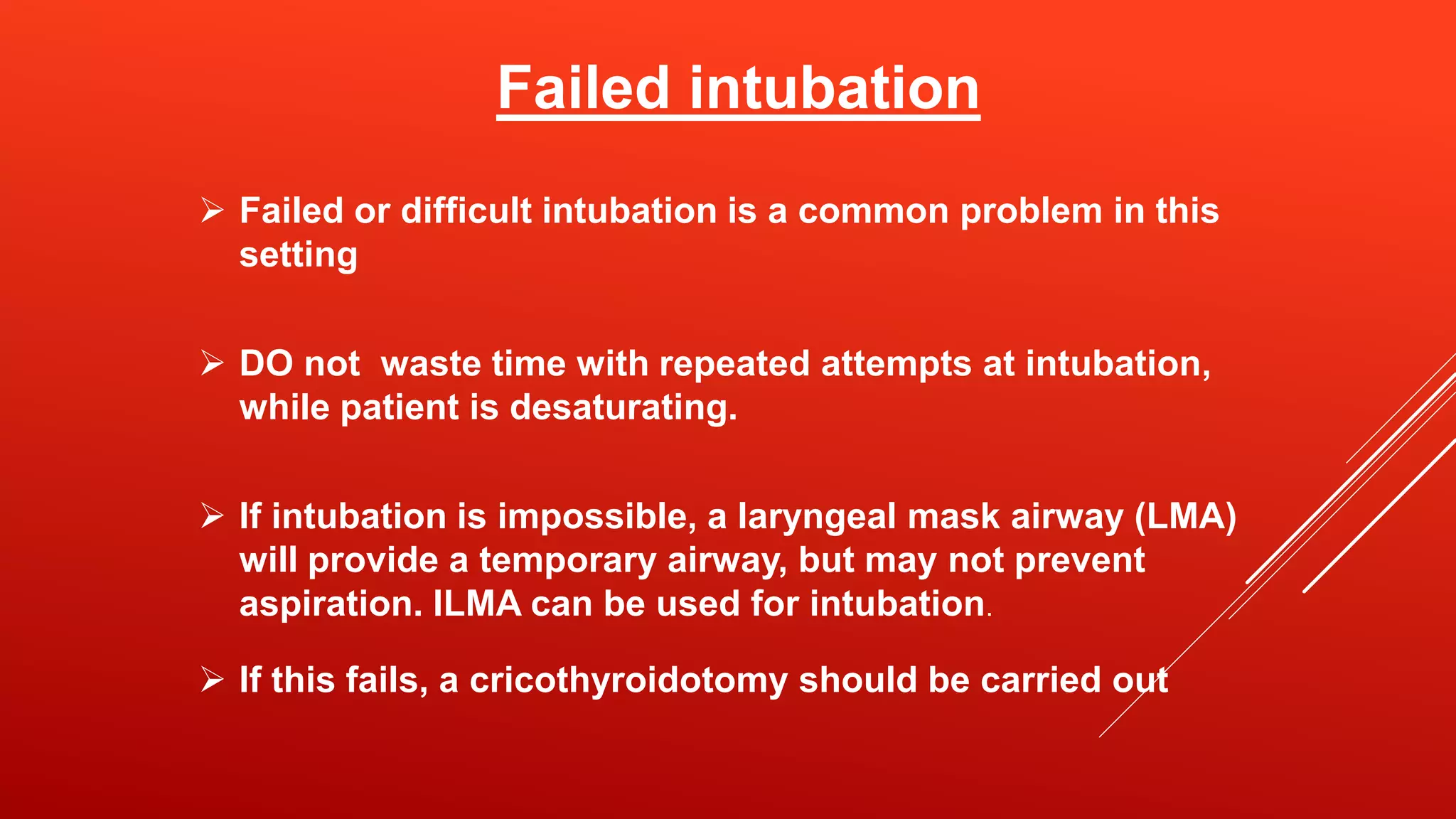 Failed intubation

➢ Failed or difficult intubation is a common problem in this setting

➢ DO not  waste time with repeated attempts at intubation, while patient is desaturating.

➢ If intubation is impossible, a laryngeal mask airway (LMA) will provide a temporary airway, but may not prevent aspiration. ILMA can be used for intubation.

➢ If this fails, a cricothyroidotomy should be carried out